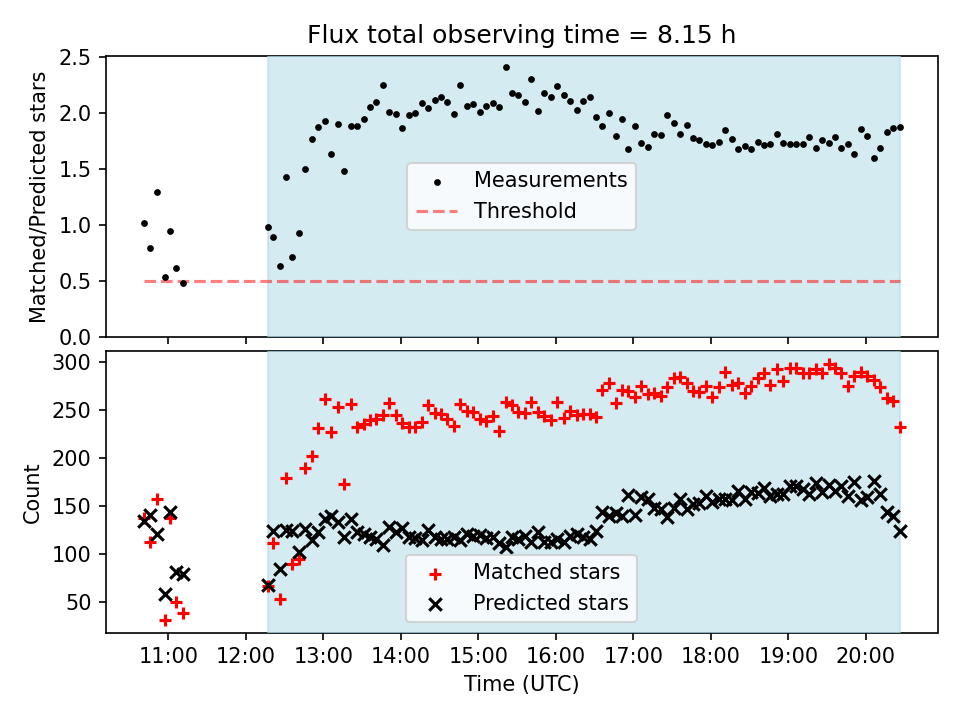 Flux total observing time = 8.15 h

Matched/Predicted stars

2.5
2.0
1.5
1.0
0.5
0.0

Measurements
Threshold

Count

300
250
200
150
100
50

Matched stars
Predicted stars

11:00
12:00
13:00
14:00
15:00
16:00
17:00
18:00
19:00
20:00

Time (UTC)